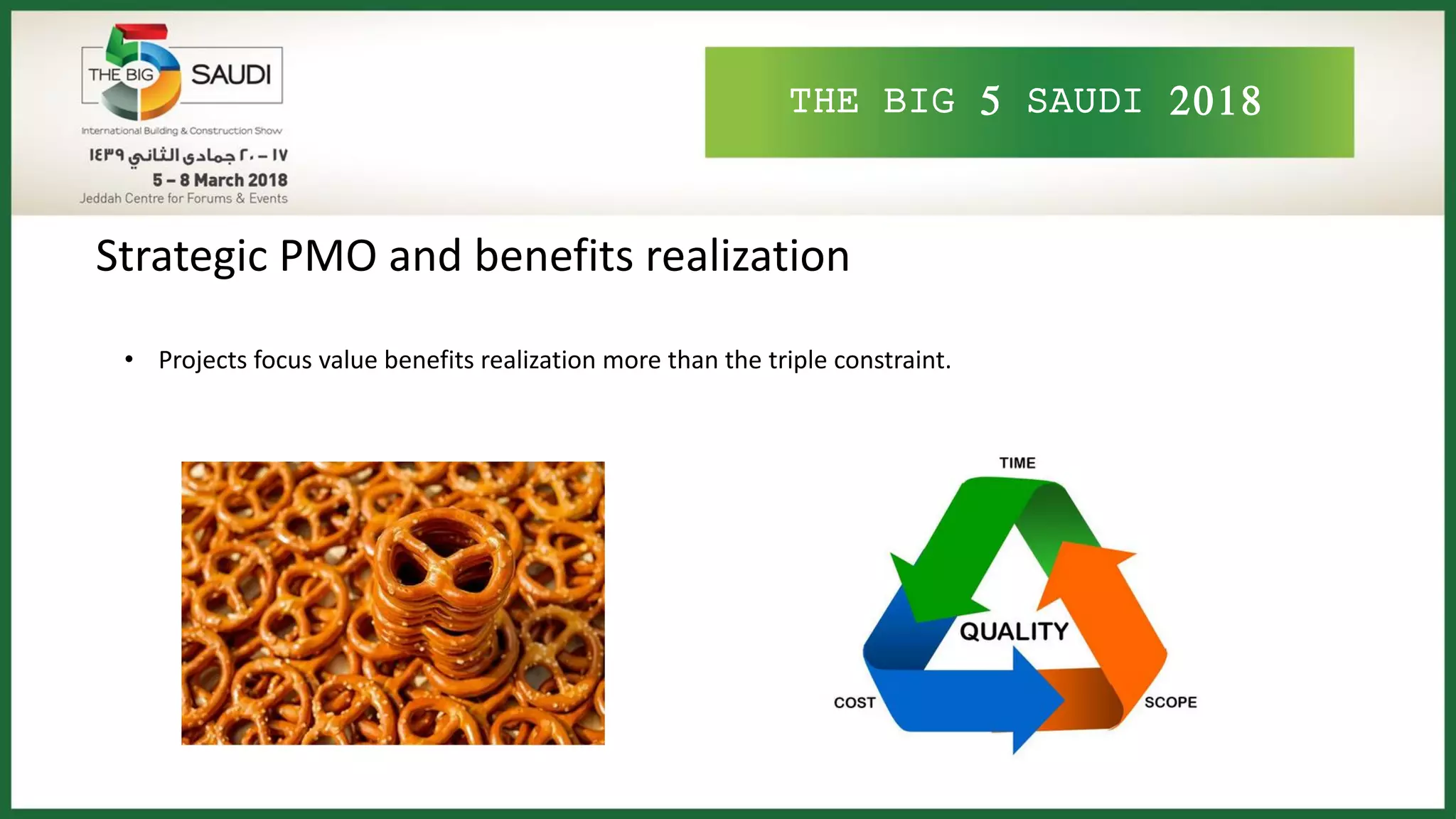 THE BIG 5 SAUDI
International Building & Construction Show
١٧ – ٢٠ جمادى الثاني ١٤٣٩
5 – 8 March 2018
Jeddah Centre for Forums & Events

THE BIG 5 SAUDI 2018

Strategic PMO and benefits realization

• Projects focus value benefits realization more than the triple constraint.

TIME
QUALITY
COST
SCOPE